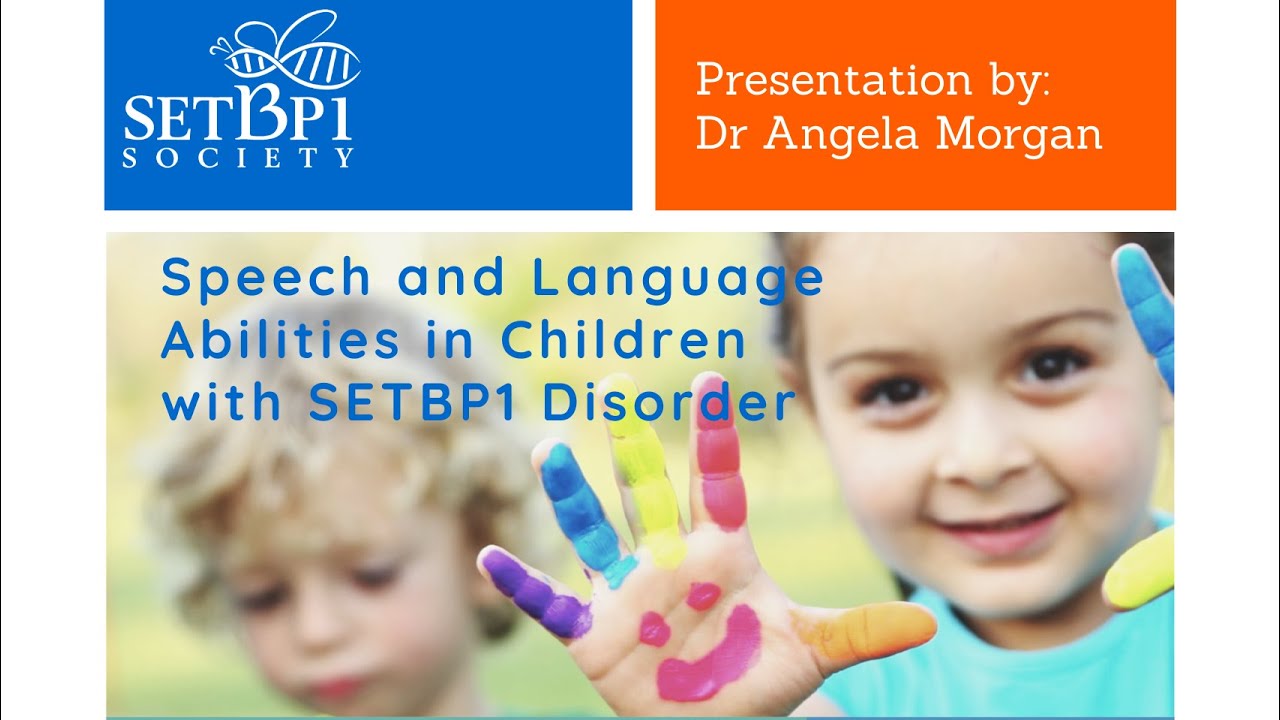 SETBP1
SOCIETY

Presentation by:
Dr Angela Morgan

Speech and Language Abilities in Children with SETBP1 Disorder